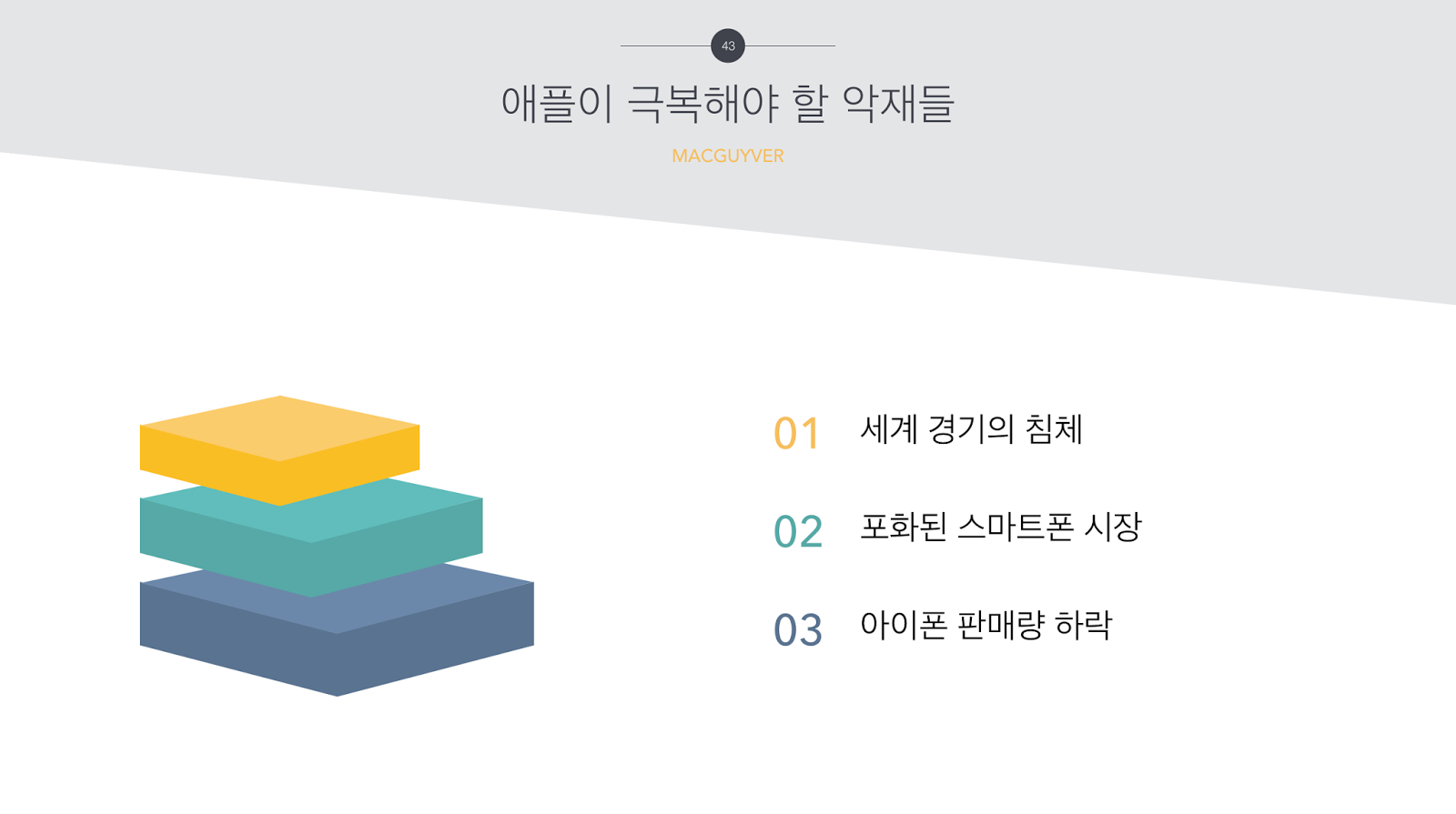 43

애플이 극복해야 할 악재들

MACGUYVER

01 세계 경기의 침체

02 포화된 스마트폰 시장

03 아이폰 판매량 하락